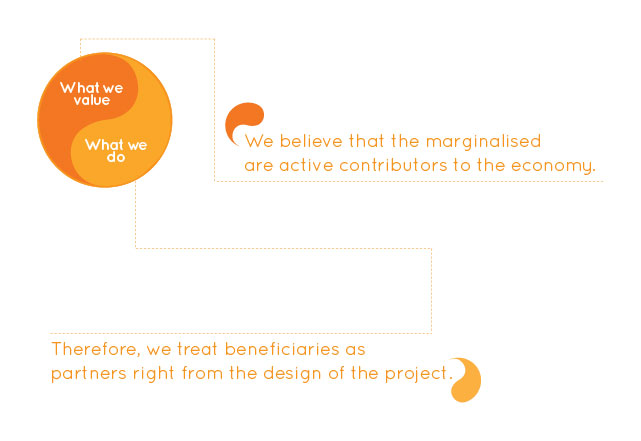 What we value

What we do

We believe that the marginalised are active contributors to the economy.

Therefore, we treat beneficiaries as partners right from the design of the project.